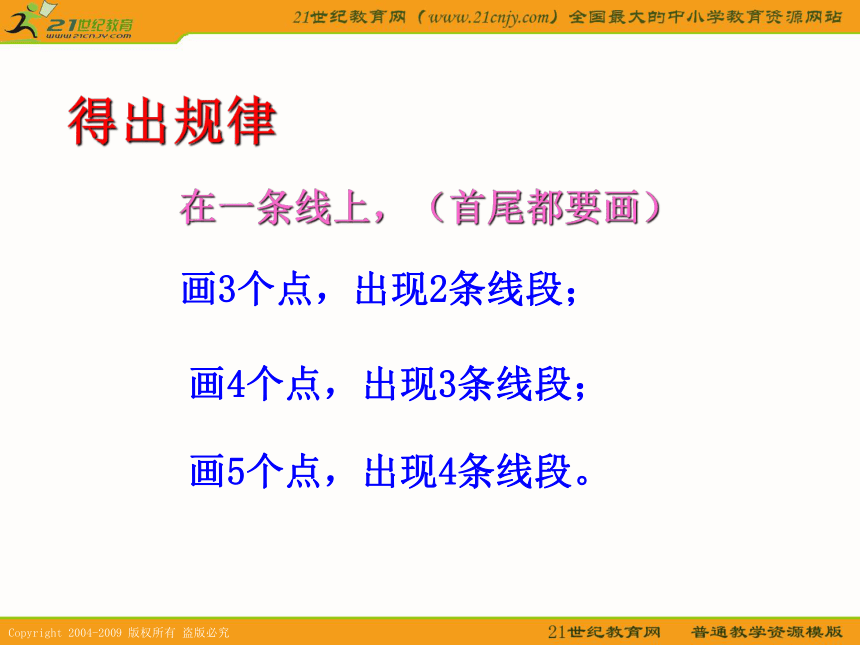 21世纪教育
www.21cnjy.com

21世纪教育网（www.21cnjy.com）全国最大的中小学教育资源网站

得出规律

在一条线上，（首尾都要画）

画3个点，出现2条线段；

画4个点，出现3条线段；

画5个点，出现4条线段。

Copyright 2004-2009 版权所有 盗版必究

21世纪教育网 普通教学资源模版